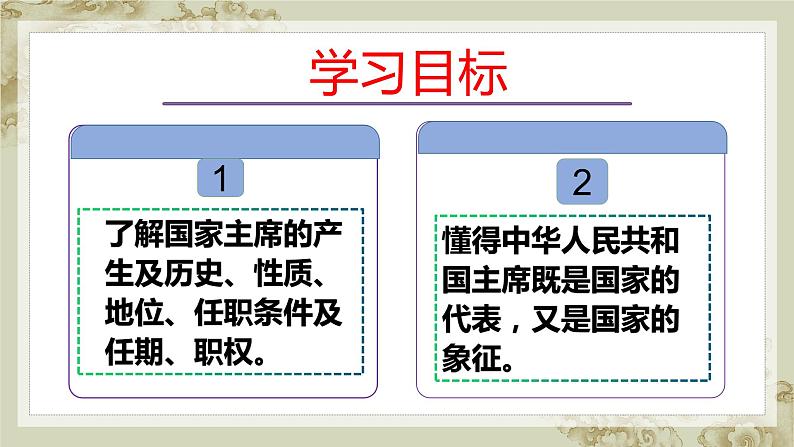 学习目标

1

了解国家主席的产生及历史、性质、地位、任职条件及任期、职权。

2

懂得中华人民共和国主席既是国家的代表，又是国家的象征。